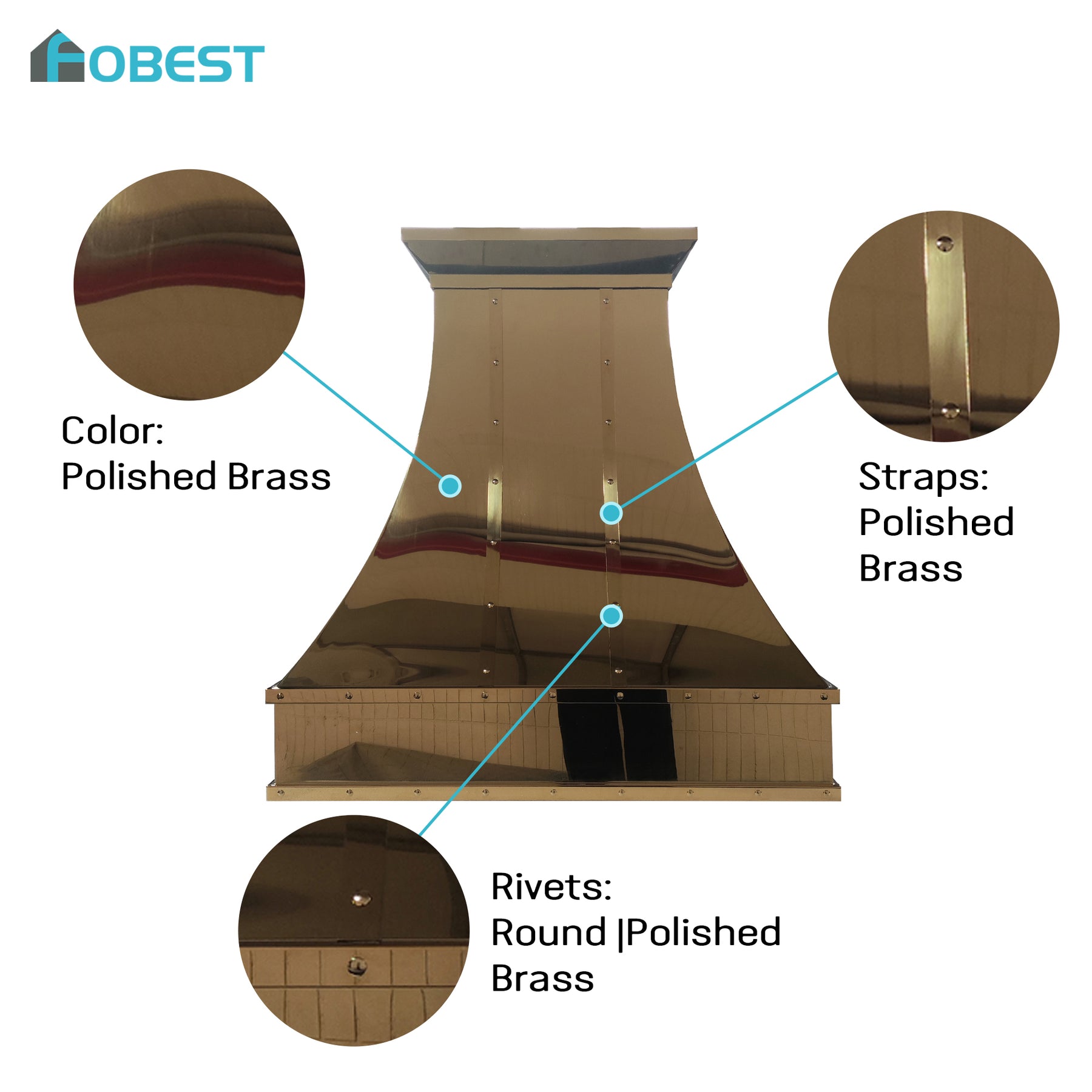 FOBEST

Color:
Polished Brass

Straps:
Polished
Brass

Rivets:
Round |Polished
Brass